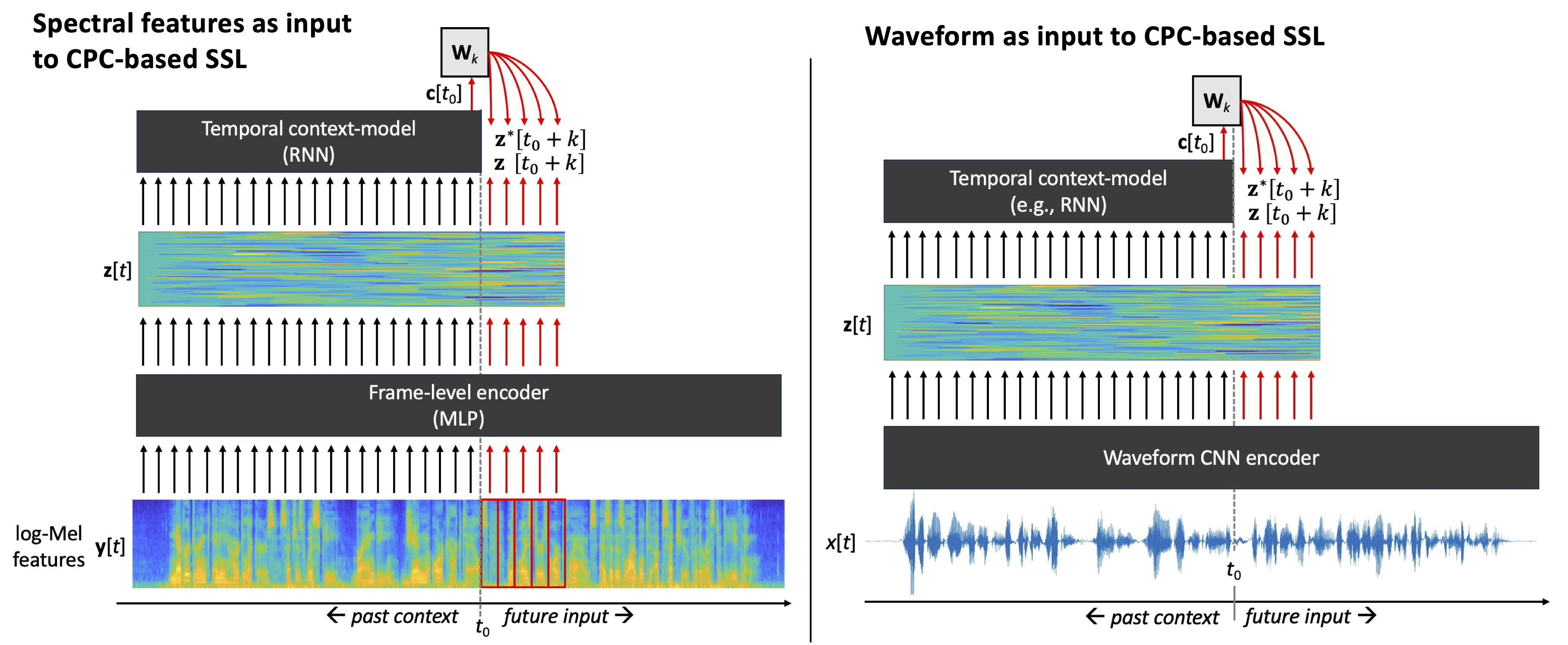 Spectral features as input to CPC-based SSL

$\mathbf{W}_k$

$\mathbf{c}[t_0]$

Temporal context-model (RNN)

$\mathbf{z}^*[t_0+k]$
$\mathbf{z}\ [t_0+k]$

$\mathbf{z}[t]$

Frame-level encoder (MLP)

log-Mel features $\mathbf{y}[t]$

← past context $t_0$ future input →

Waveform as input to CPC-based SSL

$\mathbf{W}_k$

$\mathbf{c}[t_0]$

Temporal context-model (e.g., RNN)

$\mathbf{z}^*[t_0+k]$
$\mathbf{z}\ [t_0+k]$

$\mathbf{z}[t]$

Waveform CNN encoder

$x[t]$

$t_0$

← past context future input →